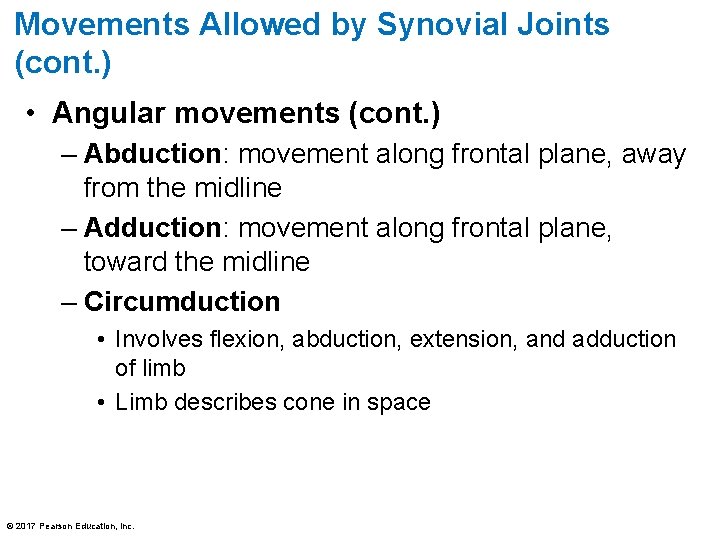 Movements Allowed by Synovial Joints (cont.)

• Angular movements (cont.)

– Abduction: movement along frontal plane, away from the midline

– Adduction: movement along frontal plane, toward the midline

– Circumduction

• Involves flexion, abduction, extension, and adduction of limb

• Limb describes cone in space

© 2017 Pearson Education, Inc.